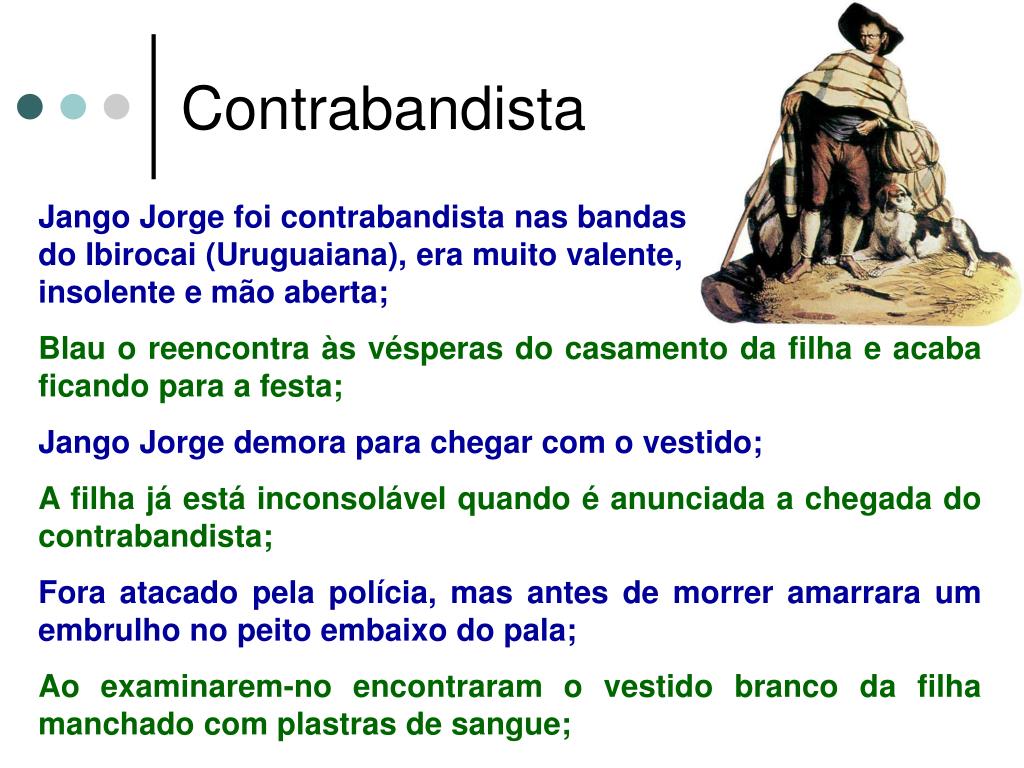 Contrabandista

Jango Jorge foi contrabandista nas bandas do Ibirocai (Uruguaiana), era muito valente, insolente e mão aberta;

Blau o reencontra às vésperas do casamento da filha e acaba ficando para a festa;

Jango Jorge demora para chegar com o vestido;

A filha já está inconsolável quando é anunciada a chegada do contrabandista;

Fora atacado pela polícia, mas antes de morrer amarrara um embrulho no peito embaixo do pala;

Ao examinarem-no encontraram o vestido branco da filha manchado com plastras de sangue;